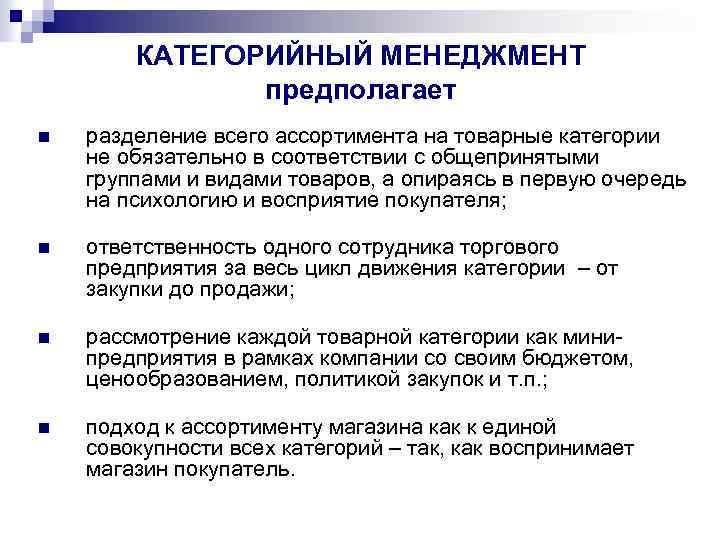 КАТЕГОРИЙНЫЙ МЕНЕДЖМЕНТ предполагает

■ разделение всего ассортимента на товарные категории не обязательно в соответствии с общепринятыми группами и видами товаров, а опираясь в первую очередь на психологию и восприятие покупателя;

■ ответственность одного сотрудника торгового предприятия за весь цикл движения категории – от закупки до продажи;

■ рассмотрение каждой товарной категории как мини-предприятия в рамках компании со своим бюджетом, ценообразованием, политикой закупок и т.п.;

■ подход к ассортименту магазина как к единой совокупности всех категорий – так, как воспринимает магазин покупатель.